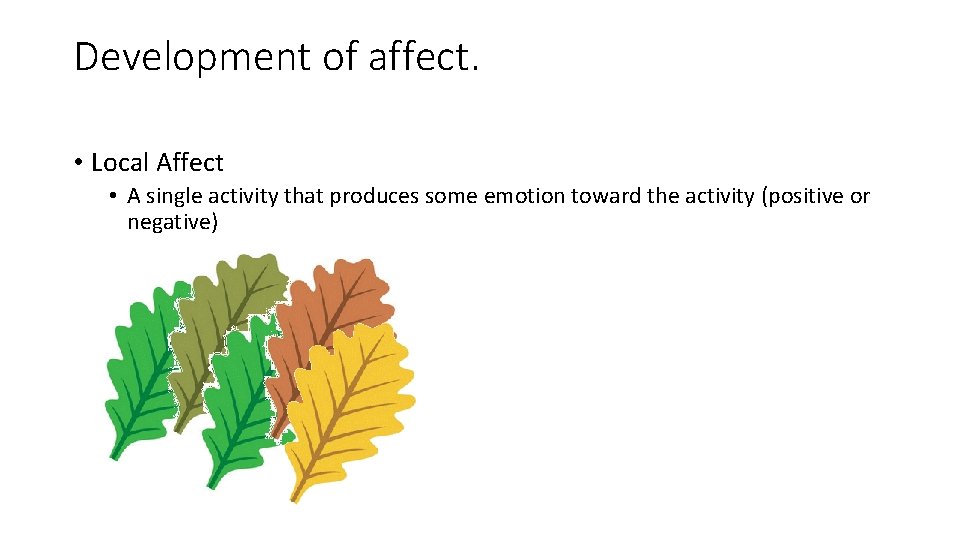 Development of affect.

• Local Affect
  • A single activity that produces some emotion toward the activity (positive or negative)